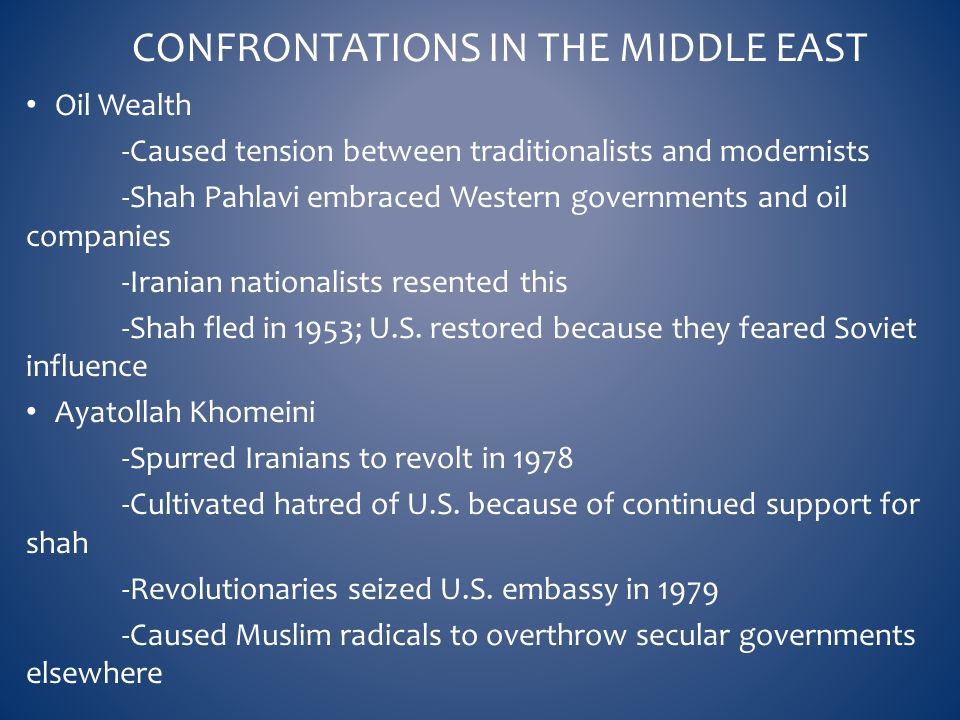 CONFRONTATIONS IN THE MIDDLE EAST

• Oil Wealth

-Caused tension between traditionalists and modernists

-Shah Pahlavi embraced Western governments and oil companies

-Iranian nationalists resented this

-Shah fled in 1953; U.S. restored because they feared Soviet influence

• Ayatollah Khomeini

-Spurred Iranians to revolt in 1978

-Cultivated hatred of U.S. because of continued support for shah

-Revolutionaries seized U.S. embassy in 1979

-Caused Muslim radicals to overthrow secular governments elsewhere